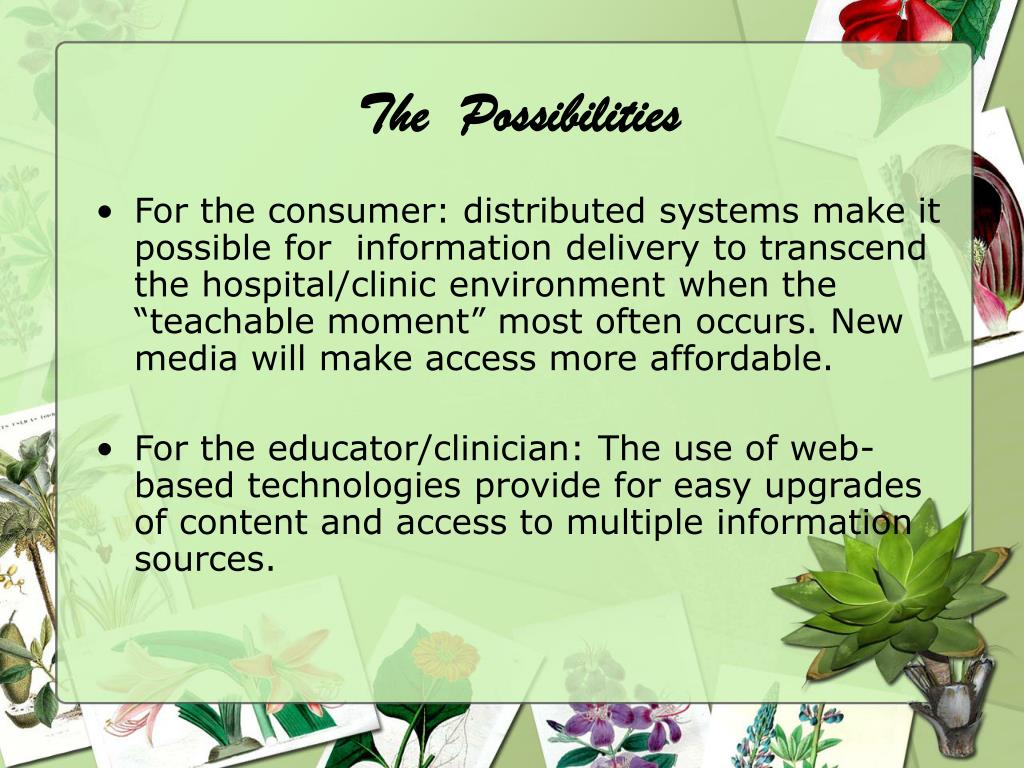 The Possibilities

• For the consumer: distributed systems make it possible for information delivery to transcend the hospital/clinic environment when the “teachable moment” most often occurs. New media will make access more affordable.

• For the educator/clinician: The use of web-based technologies provide for easy upgrades of content and access to multiple information sources.